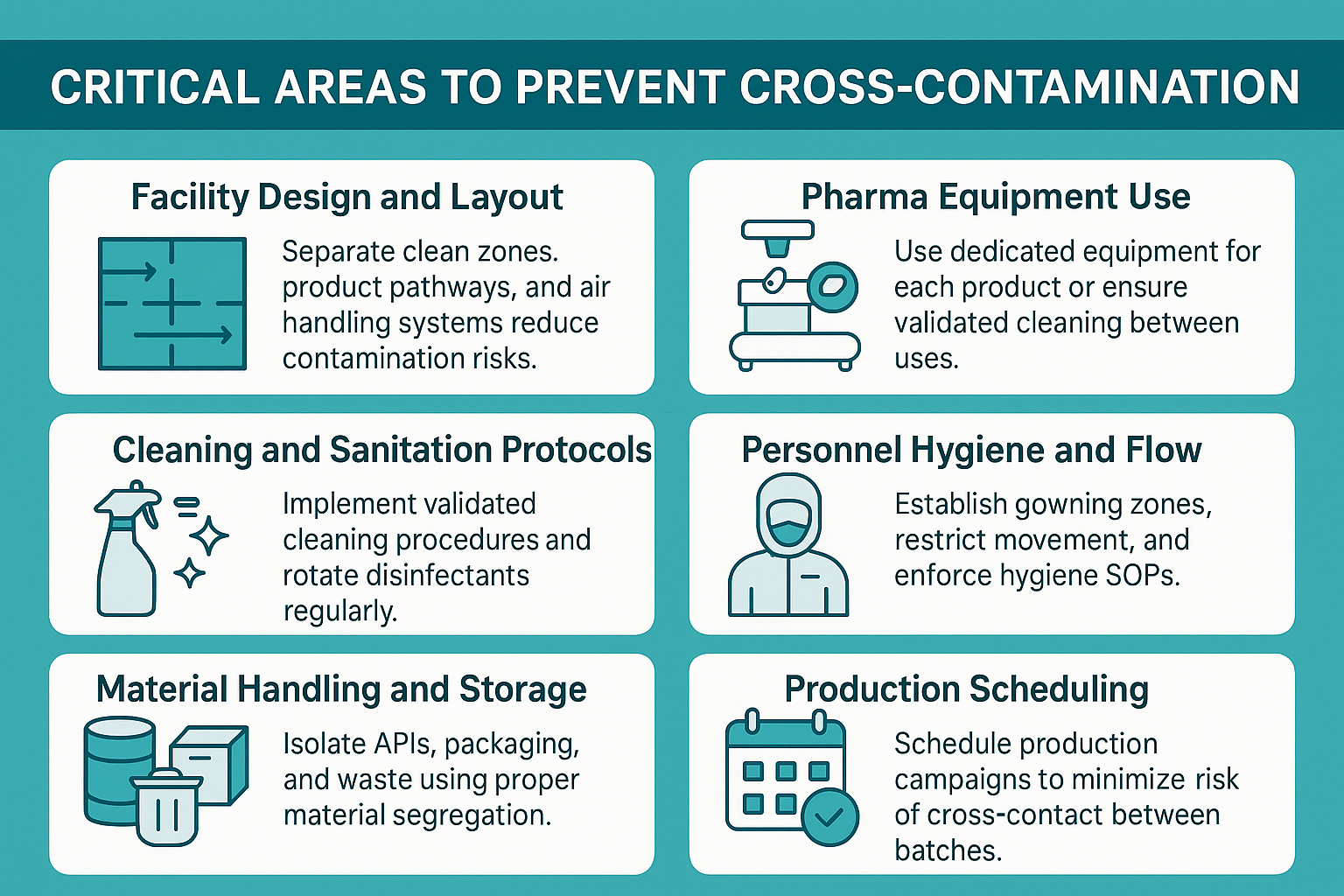 CRITICAL AREAS TO PREVENT CROSS-CONTAMINATION

Facility Design and Layout

Separate clean zones. product pathways, and air handling systems reduce contamination risks.

Pharma Equipment Use

Use dedicated equipment for each product or ensure validated cleaning between uses.

Cleaning and Sanitation Protocols

Implement validated cleaning procedures and rotate disinfectants regularly.

Personnel Hygiene and Flow

Establish gowning zones, restrict movement, and enforce hygiene SOPs.

Material Handling and Storage

Isolate APIs, packaging, and waste using proper material segregation.

Production Scheduling

Schedule production campaigns to minimize risk of cross-contact between batches.